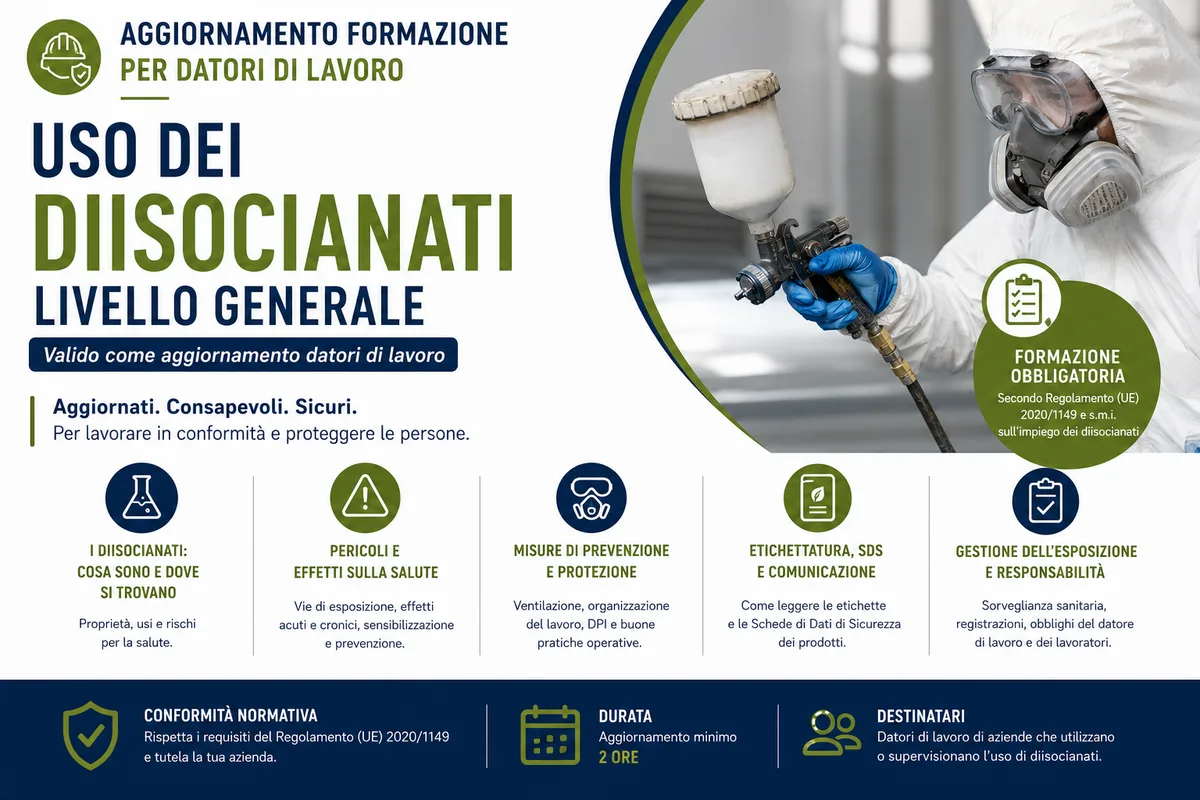 AGGIORNAMENTO FORMAZIONE
PER DATORI DI LAVORO

USO DEI
DIISOCIANATI
LIVELLO GENERALE

Valido come aggiornamento datori di lavoro

Aggiornati. Consapevoli. Sicuri.
Per lavorare in conformità e proteggere le persone.

FORMAZIONE OBBLIGATORIA
Secondo Regolamento (UE) 2020/1149 e s.m.i. sull'impiego dei diisocianati

I DIISOCIANATI: COSA SONO E DOVE SI TROVANO
Proprietà, usi e rischi per la salute.

PERICOLI E EFFETTI SULLA SALUTE
Vie di esposizione, effetti acuti e cronici, sensibilizzazione e prevenzione.

MISURE DI PREVENZIONE E PROTEZIONE
Ventilazione, organizzazione del lavoro, DPI e buone pratiche operative.

ETICHETTATURA, SDS E COMUNICAZIONE
Come leggere le etichette e le Schede di Dati di Sicurezza dei prodotti.

GESTIONE DELL'ESPOSIZIONE E RESPONSABILITÀ
Sorveglianza sanitaria, registrazioni, obblighi del datore di lavoro e dei lavoratori.

CONFORMITÀ NORMATIVA
Rispetta i requisiti del Regolamento (UE) 2020/1149 e tutela la tua azienda.

DURATA
Aggiornamento minimo
2 ORE

DESTINATARI
Datori di lavoro di aziende che utilizzano o supervisionano l'uso di diisocianati.